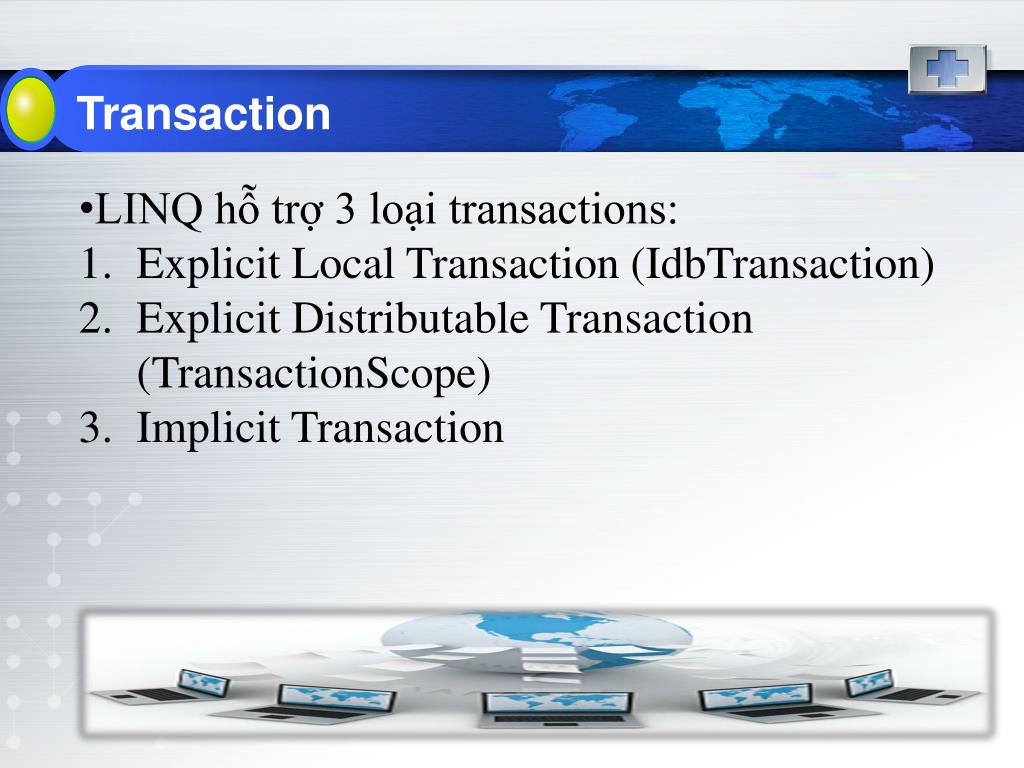 Transaction

•LINQ hỗ trợ 3 loại transactions:
1. Explicit Local Transaction (IdbTransaction)
2. Explicit Distributable Transaction (TransactionScope)
3. Implicit Transaction